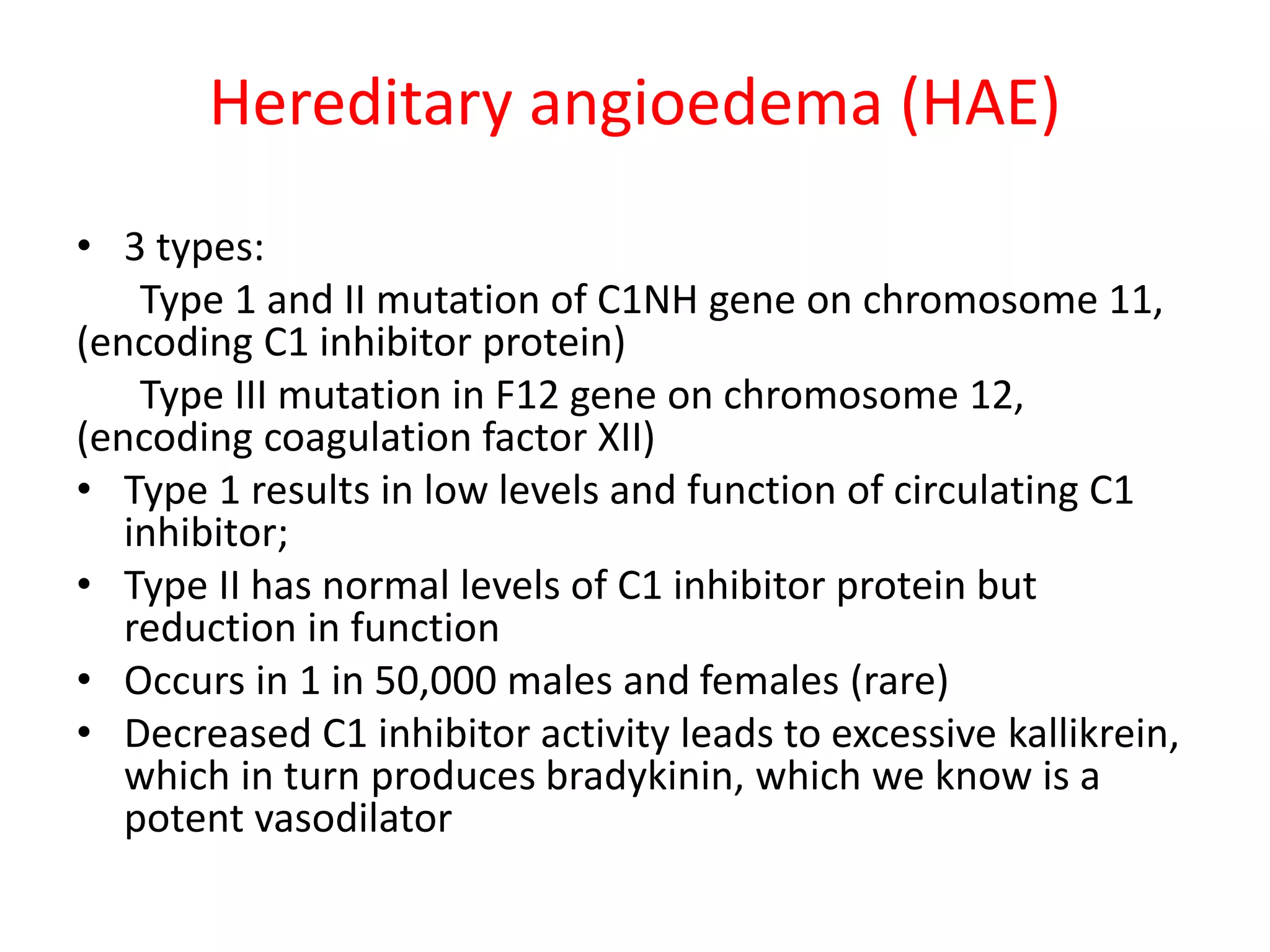 Hereditary angioedema (HAE)

• 3 types:

Type 1 and II mutation of C1NH gene on chromosome 11, (encoding C1 inhibitor protein)

Type III mutation in F12 gene on chromosome 12, (encoding coagulation factor XII)

• Type 1 results in low levels and function of circulating C1 inhibitor;

• Type II has normal levels of C1 inhibitor protein but reduction in function

• Occurs in 1 in 50,000 males and females (rare)

• Decreased C1 inhibitor activity leads to excessive kallikrein, which in turn produces bradykinin, which we know is a potent vasodilator